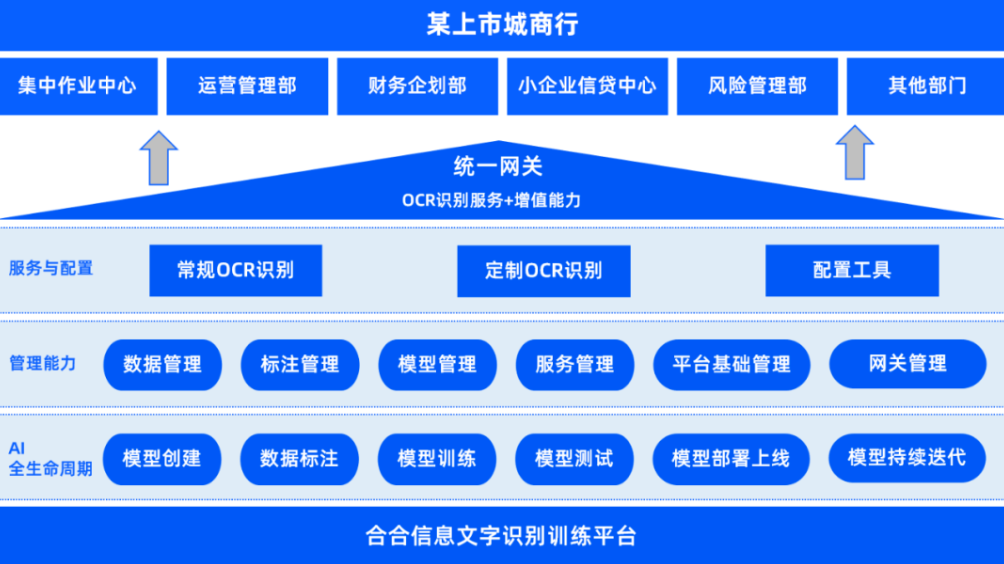 某上市城商行

集中作业中心 运营管理部 财务企划部 小企业信贷中心 风险管理部 其他部门

统一网关
OCR识别服务+增值能力

服务与配置
常规OCR识别 定制OCR识别 配置工具

管理能力
数据管理 标注管理 模型管理 服务管理 平台基础管理 网关管理

AI
全生命周期
模型创建 数据标注 模型训练 模型测试 模型部署上线 模型持续迭代

合合信息文字识别训练平台